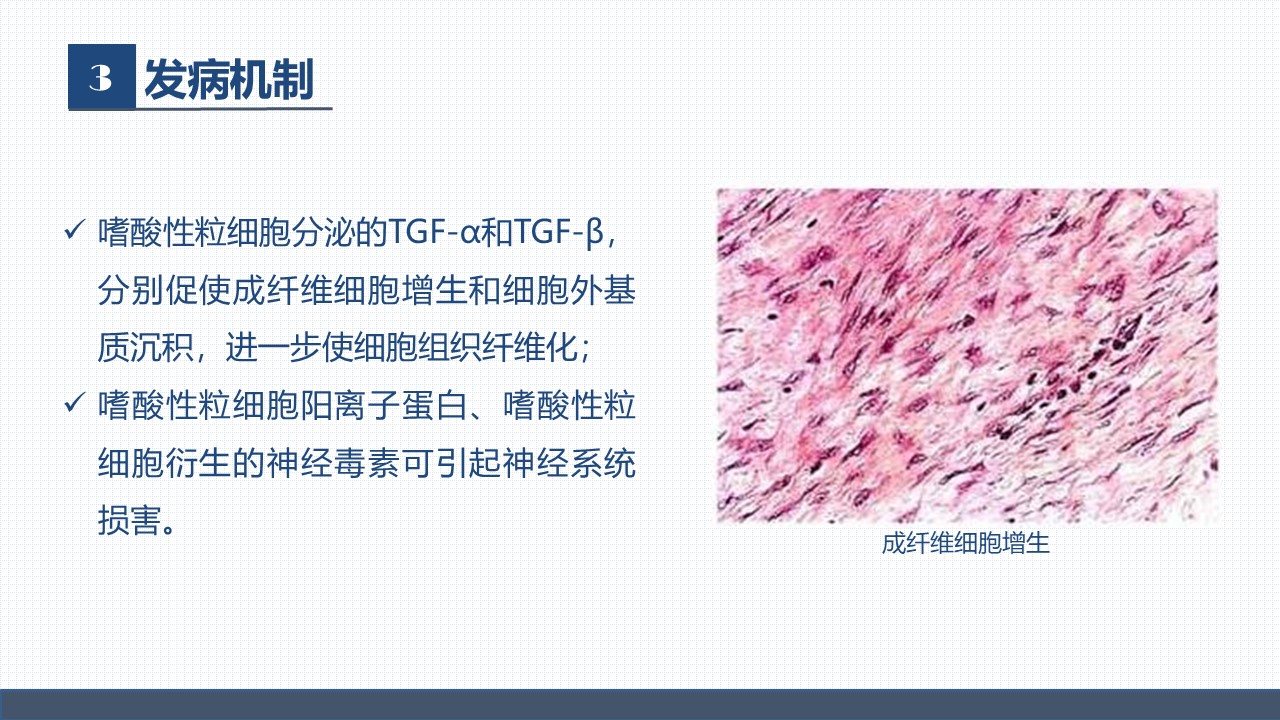 3 发病机制

✓ 嗜酸性粒细胞分泌的TGF-α和TGF-β，分别促使成纤维细胞增生和细胞外基质沉积，进一步使细胞组织纤维化；

✓ 嗜酸性粒细胞阳离子蛋白、嗜酸性粒细胞衍生的神经毒素可引起神经系统损害。

成纤维细胞增生